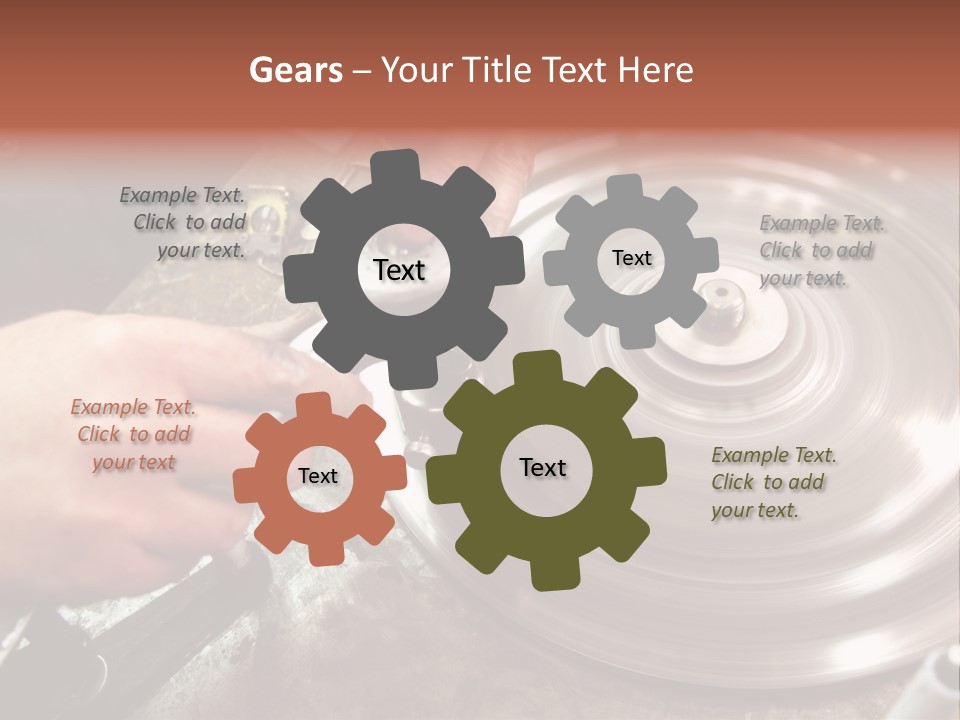 Gears – Your Title Text Here

Example Text. Click to add your text.

Text

Text

Example Text. Click to add your text.

Example Text. Click to add your text

Text

Text

Example Text. Click to add your text.